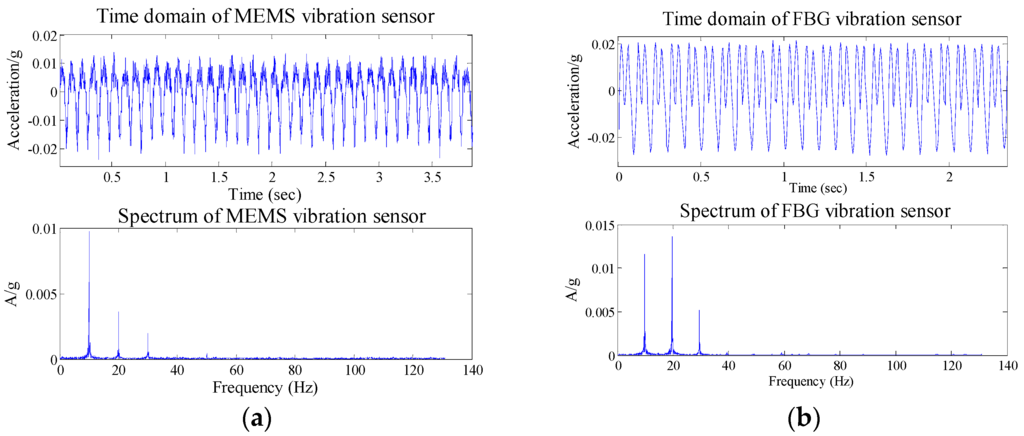 Time domain of MEMS vibration sensor

Acceleration/g

0.02
0.01
0
-0.01
-0.02

0.5 1 1.5 2 2.5 3 3.5

Time (sec)

Spectrum of MEMS vibration sensor

A/g

0.01
0.005
0

0 20 40 60 80 100 120 140

Frequency (Hz)

(a)

Time domain of FBG vibration sensor

Acceleration/g

0.02
0
-0.02

0 0.5 1 1.5 2

Time (sec)

Spectrum of FBG vibration sensor

A/g

0.015
0.01
0.005
0

0 20 40 60 80 100 120 140

Frequency (Hz)

(b)